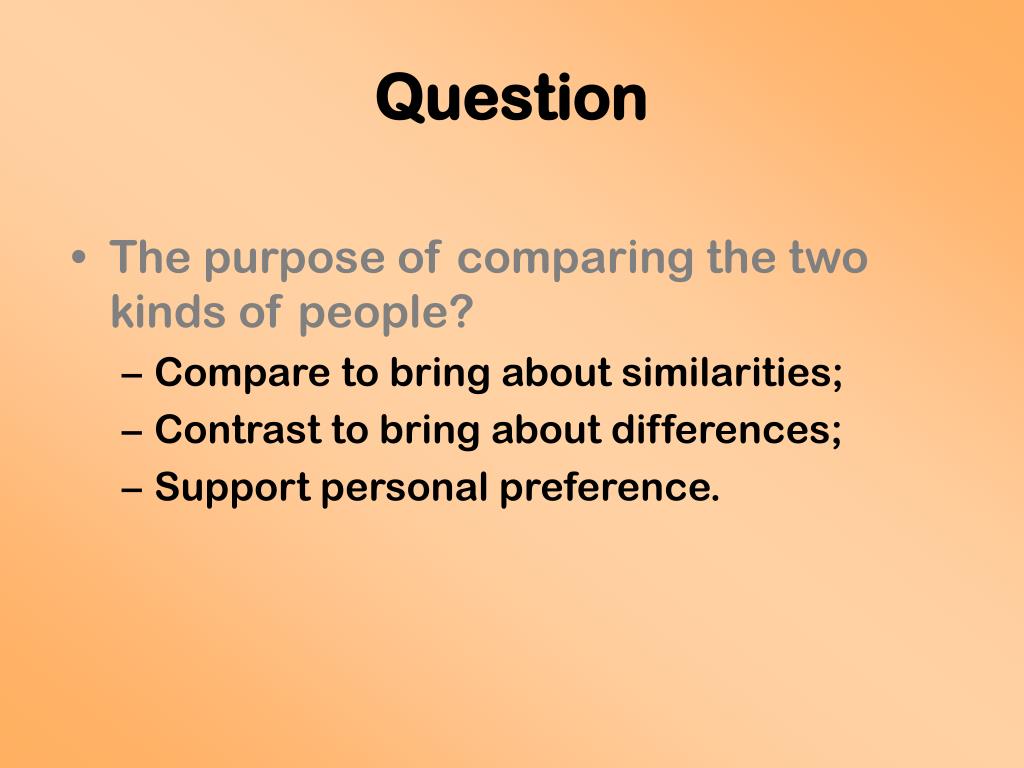 Question

• The purpose of comparing the two kinds of people?
– Compare to bring about similarities;
– Contrast to bring about differences;
– Support personal preference.